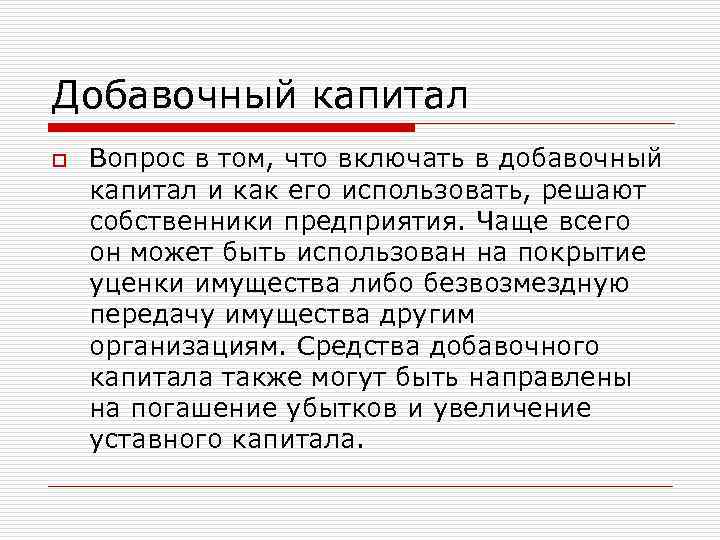 Добавочный капитал

Вопрос в том, что включать в добавочный капитал и как его использовать, решают собственники предприятия. Чаще всего он может быть использован на покрытие уценки имущества либо безвозмездную передачу имущества другим организациям. Средства добавочного капитала также могут быть направлены на погашение убытков и увеличение уставного капитала.